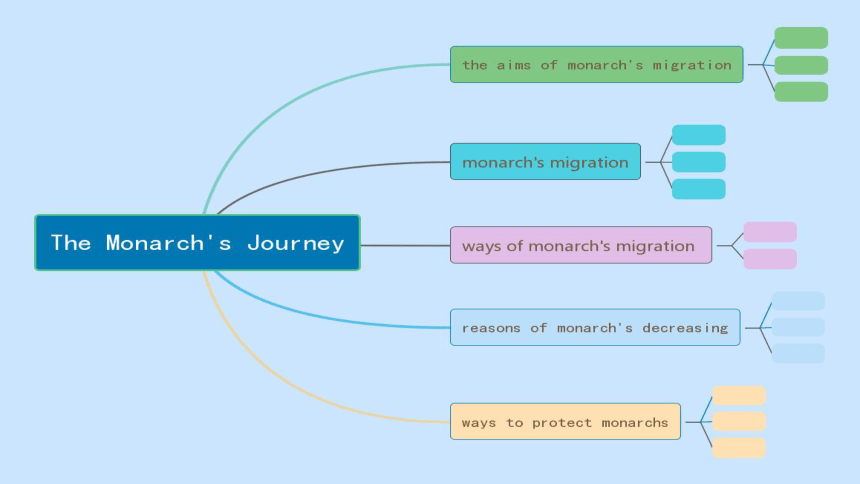 The Monarch's Journey

the aims of monarch's migration

monarch's migration

ways of monarch's migration

reasons of monarch's decreasing

ways to protect monarchs